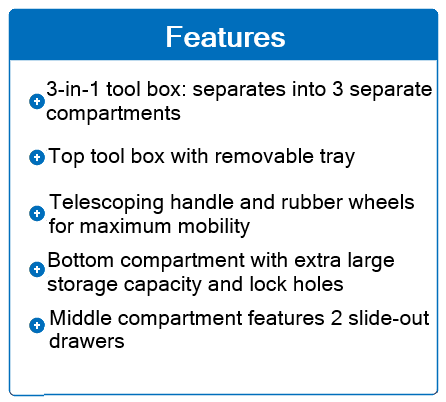 Features

3-in-1 tool box: separates into 3 separate compartments

Top tool box with removable tray

Telescoping handle and rubber wheels for maximum mobility

Bottom compartment with extra large storage capacity and lock holes

Middle compartment features 2 slide-out drawers